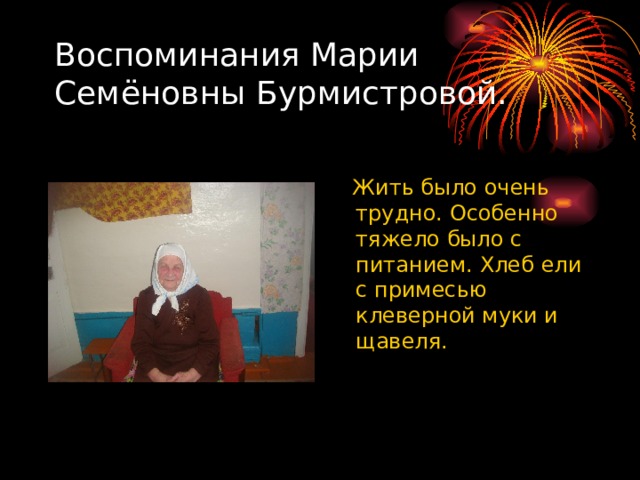 Воспоминания Марии Семёновны Бурмистровой.

Жить было очень трудно. Особенно тяжело было с питанием. Хлеб ели с примесью клеверной муки и щавеля.